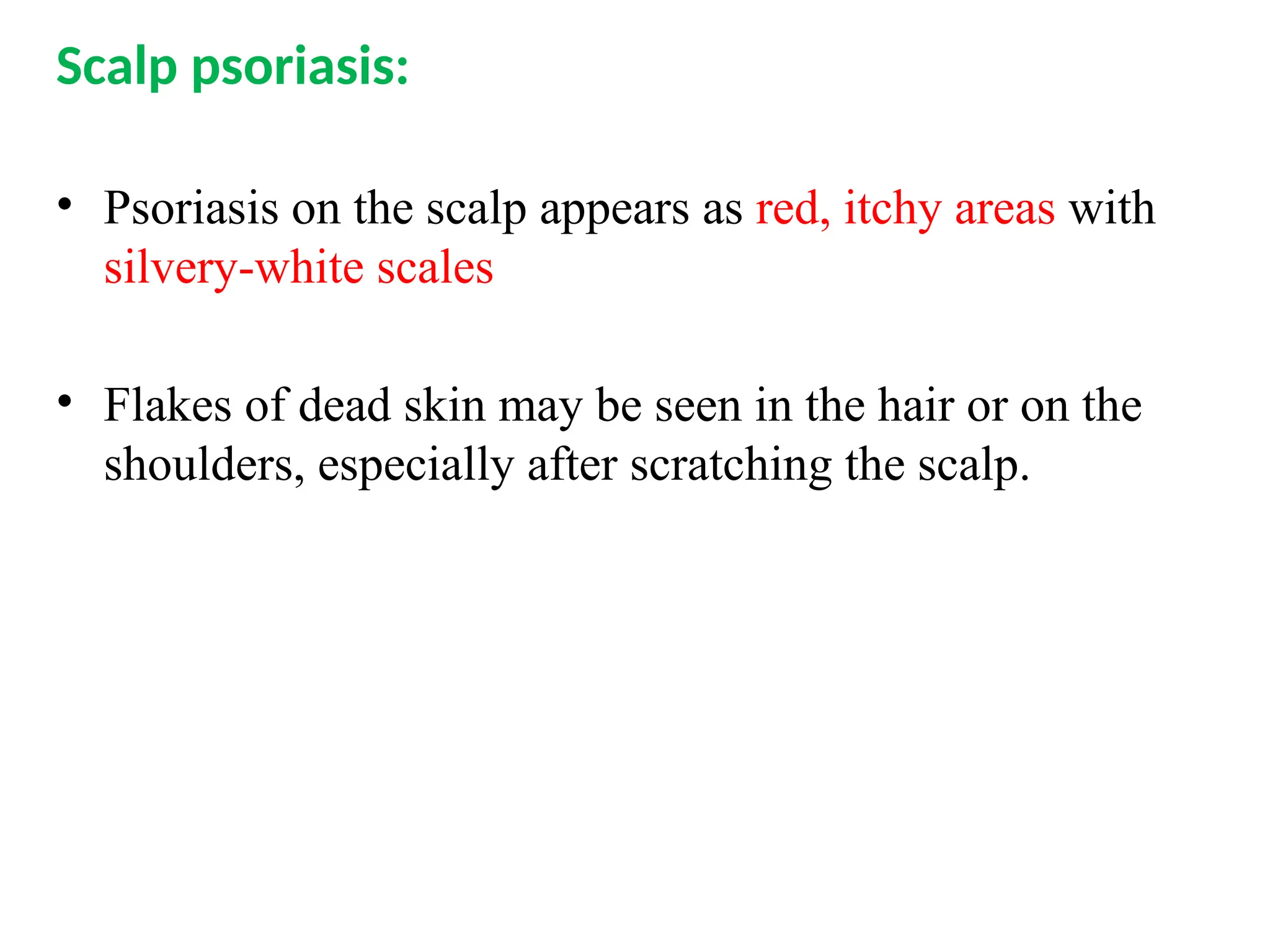 Scalp psoriasis:

• Psoriasis on the scalp appears as red, itchy areas with silvery-white scales

• Flakes of dead skin may be seen in the hair or on the shoulders, especially after scratching the scalp.